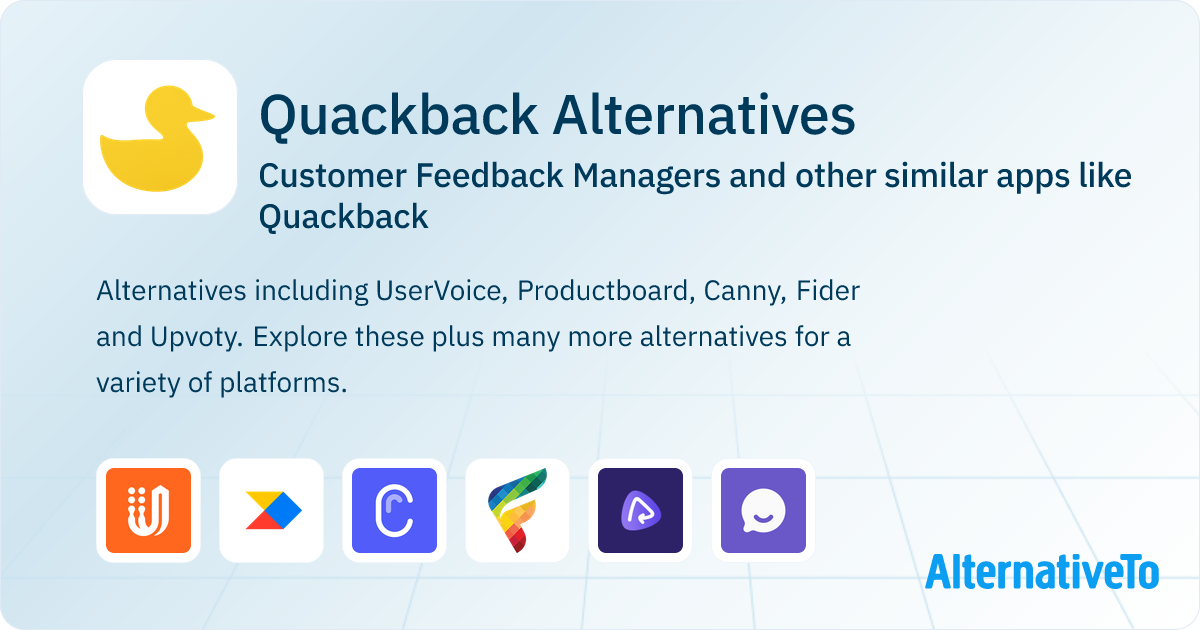 Quackback Alternatives

Customer Feedback Managers and other similar apps like Quackback

Alternatives including UserVoice, Productboard, Canny, Fider and Upvoty. Explore these plus many more alternatives for a variety of platforms.

AlternativeTo